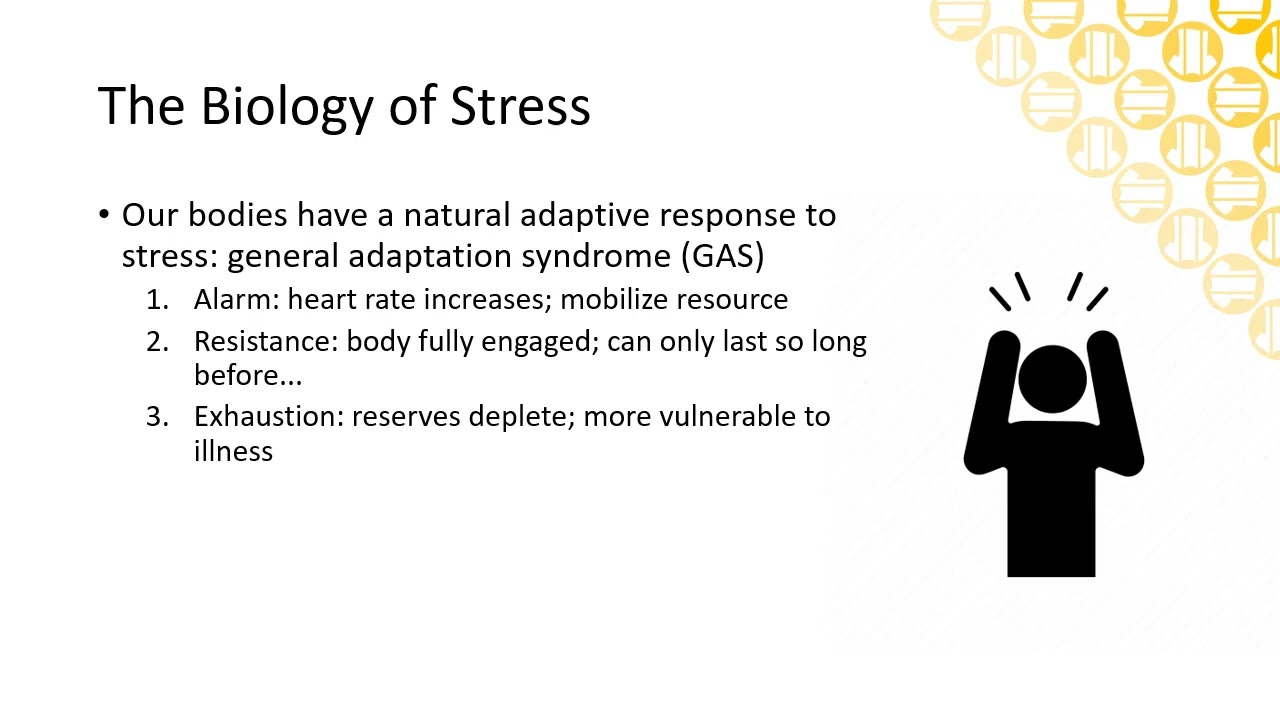 The Biology of Stress

• Our bodies have a natural adaptive response to stress: general adaptation syndrome (GAS)

1. Alarm: heart rate increases; mobilize resource
2. Resistance: body fully engaged; can only last so long before...
3. Exhaustion: reserves deplete; more vulnerable to illness